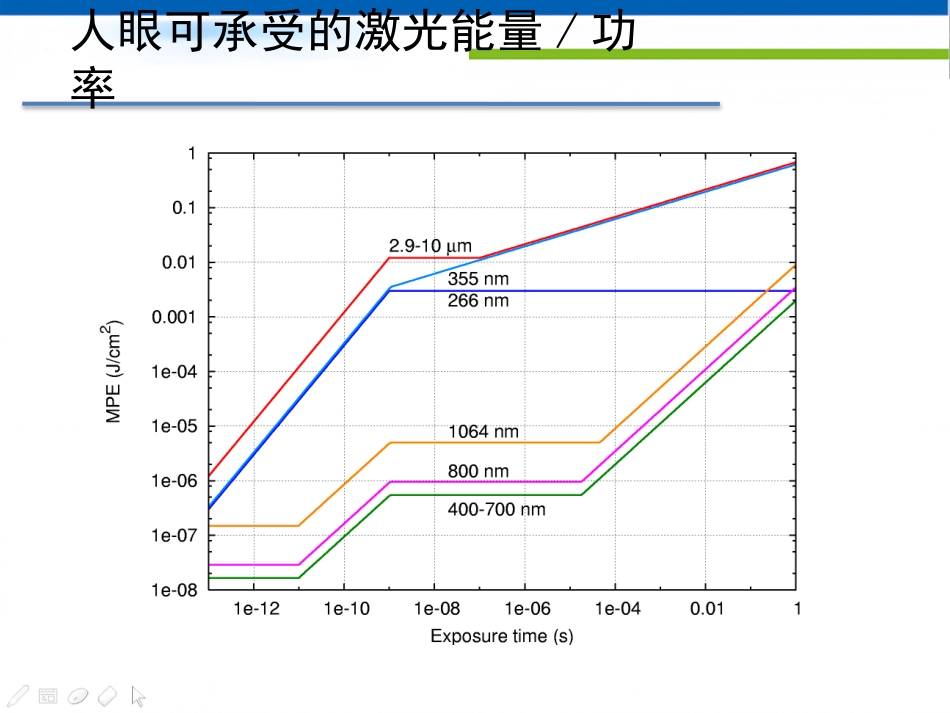 人眼可承受的激光能量 / 功率

1
0.1
0.01
0.001
1e-04
1e-05
1e-06
1e-07
1e-08

MPE (J/cm$^2$)

2.9-10 μm
355 nm
266 nm
1064 nm
800 nm
400-700 nm

1e-12
1e-10
1e-08
1e-06
1e-04
0.01
1

Exposure time (s)